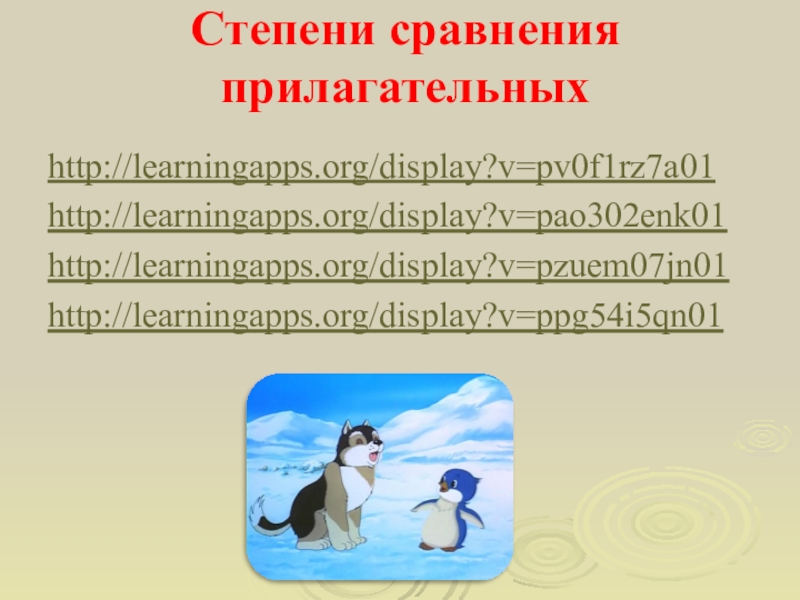 Степени сравнения прилагательных

http://learningapps.org/display?v=pv0f1rz7a01

http://learningapps.org/display?v=pao302enk01

http://learningapps.org/display?v=pzuem07jn01

http://learningapps.org/display?v=ppg54i5qn01